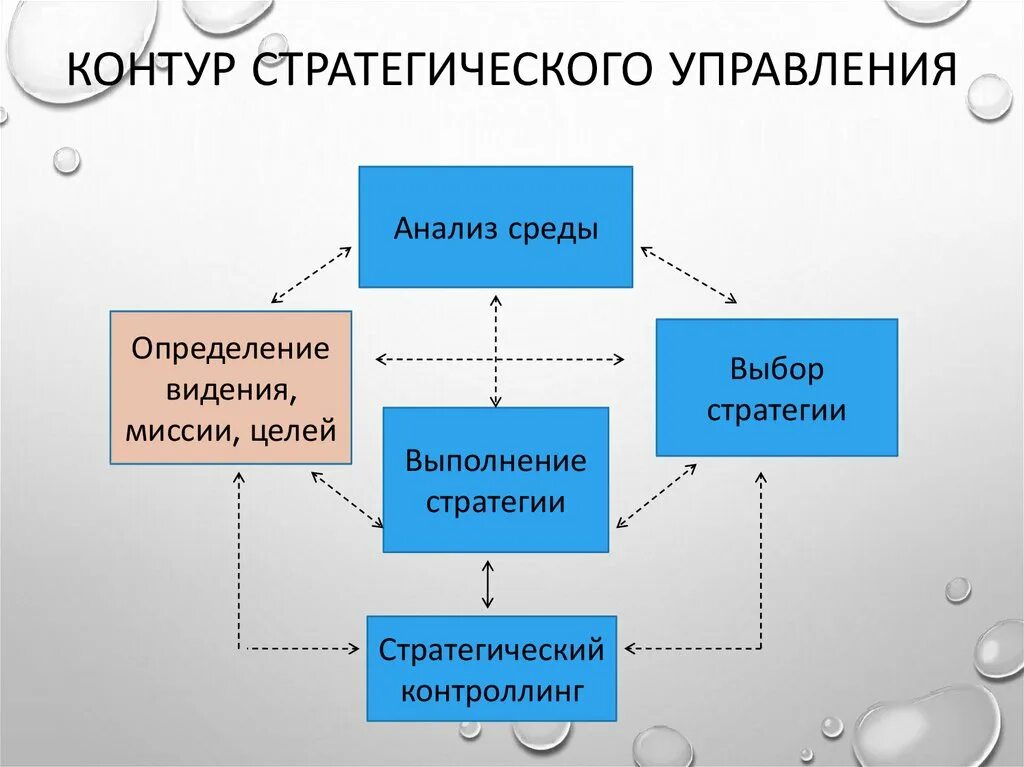 КОНТУР СТРАТЕГИЧЕСКОГО УПРАВЛЕНИЯ

Анализ среды

Определение видения, миссии, целей

Выбор стратегии

Выполнение стратегии

Стратегический контроллинг